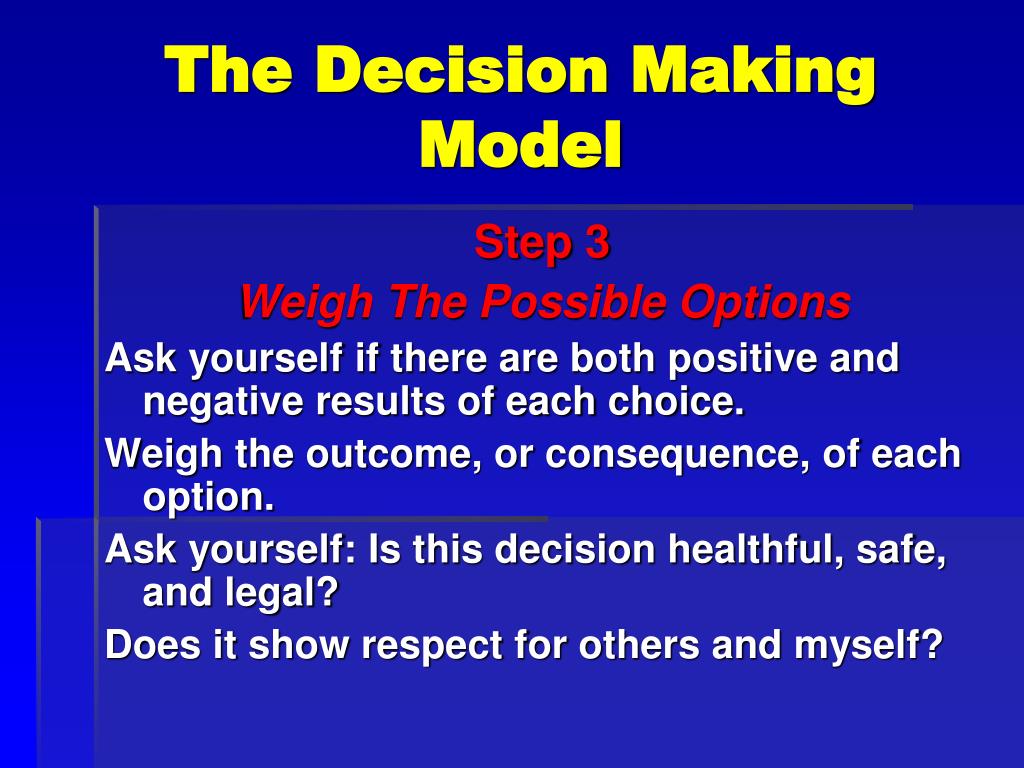 The Decision Making Model

Step 3

Weigh The Possible Options

Ask yourself if there are both positive and negative results of each choice.

Weigh the outcome, or consequence, of each option.

Ask yourself: Is this decision healthful, safe, and legal?

Does it show respect for others and myself?